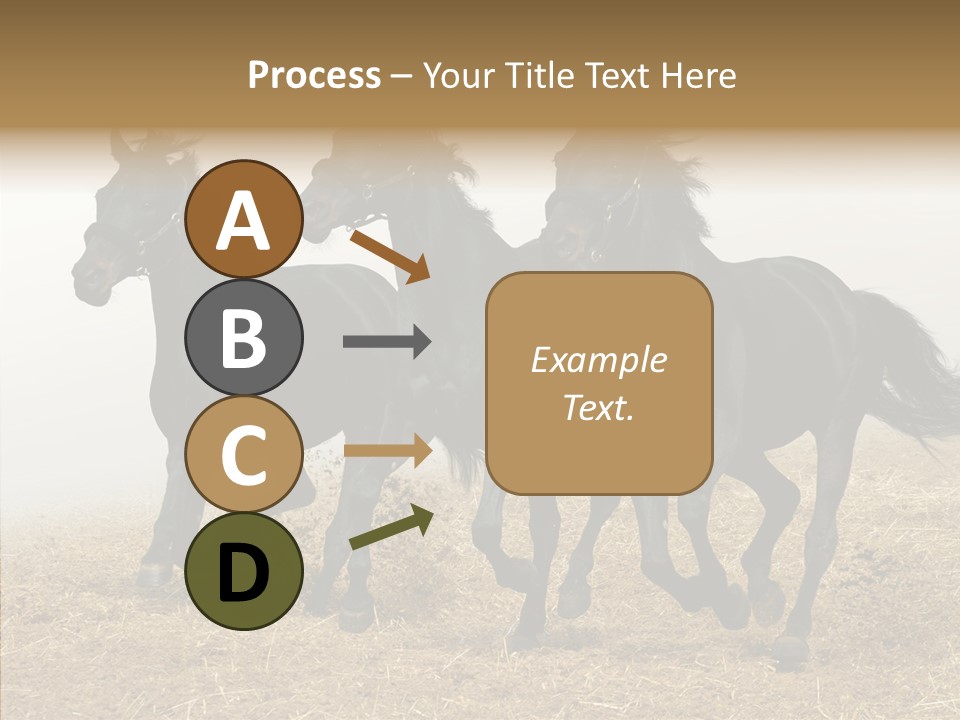 Process – Your Title Text Here

A

B

C

D

Example Text.